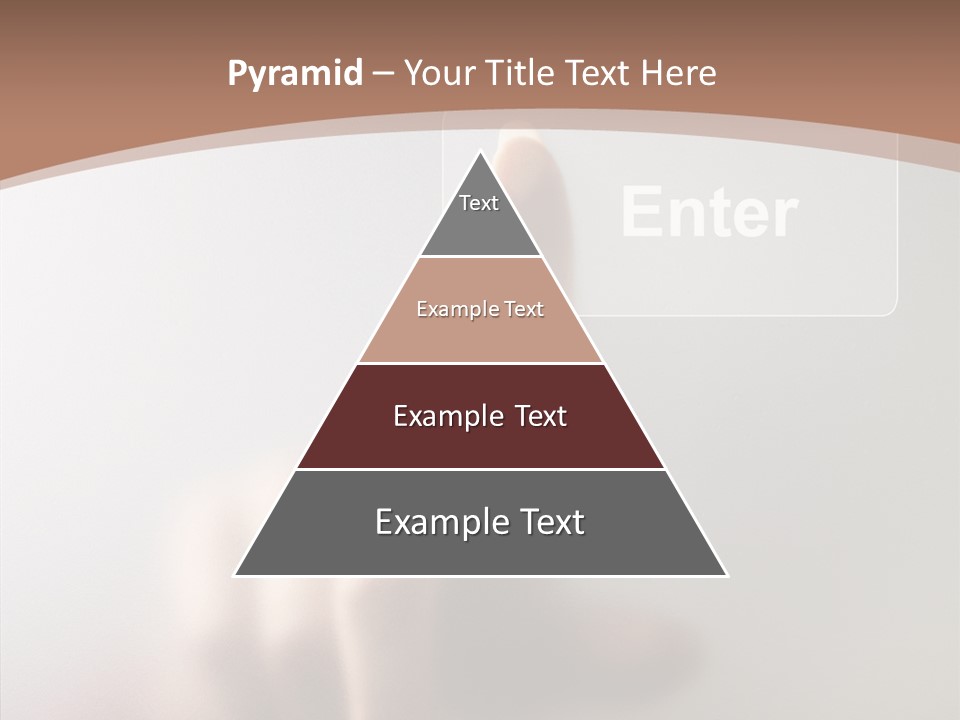 Pyramid – Your Title Text Here

Enter

Text

Example Text

Example Text

Example Text